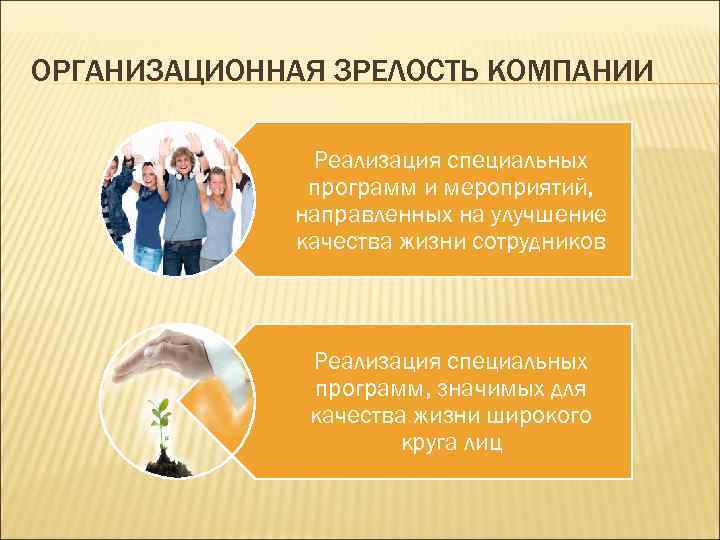 ОРГАНИЗАЦИОННАЯ ЗРЕЛОСТЬ КОМПАНИИ

Реализация специальных программ и мероприятий, направленных на улучшение качества жизни сотрудников

Реализация специальных программ, значимых для качества жизни широкого круга лиц